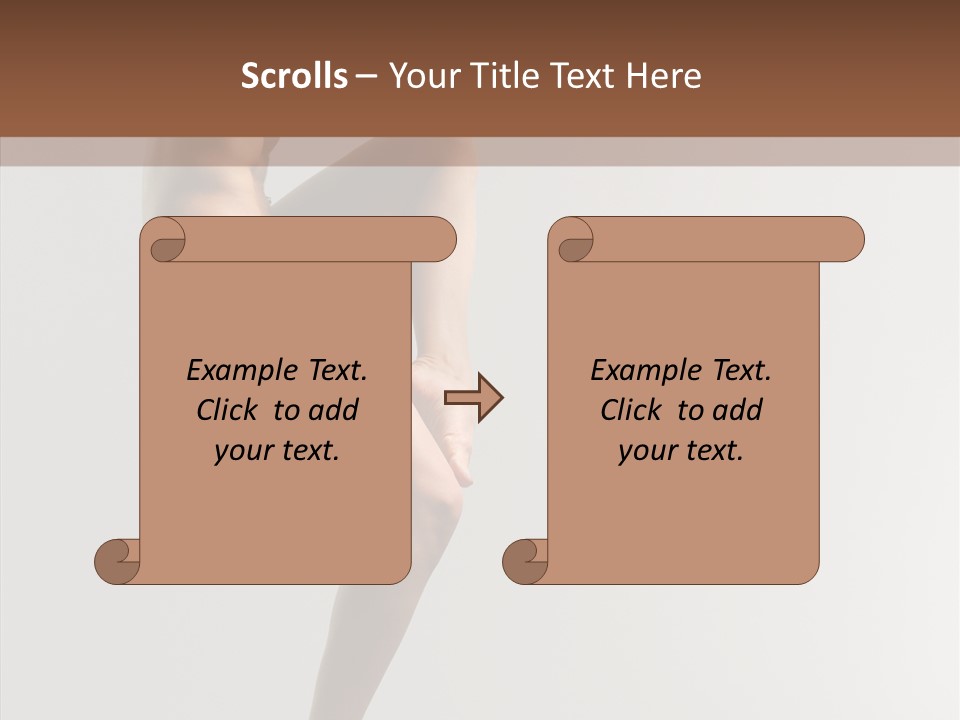 Scrolls – Your Title Text Here

Example Text. Click to add your text.

Example Text. Click to add your text.